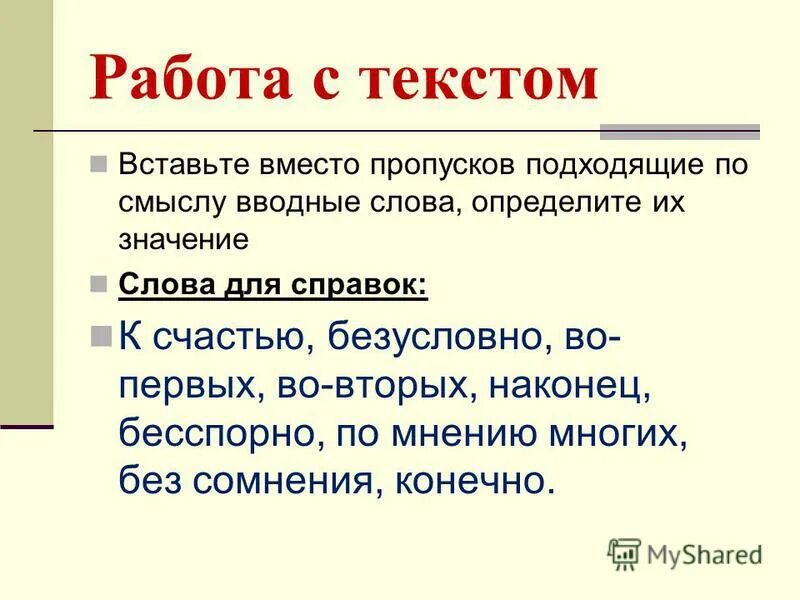 Работа с текстом

Вставьте вместо пропусков подходящие по смыслу вводные слова, определите их значение

Слова для справок:

К счастью, безусловно, во-первых, во-вторых, наконец, бесспорно, по мнению многих, без сомнения, конечно.

MyShared